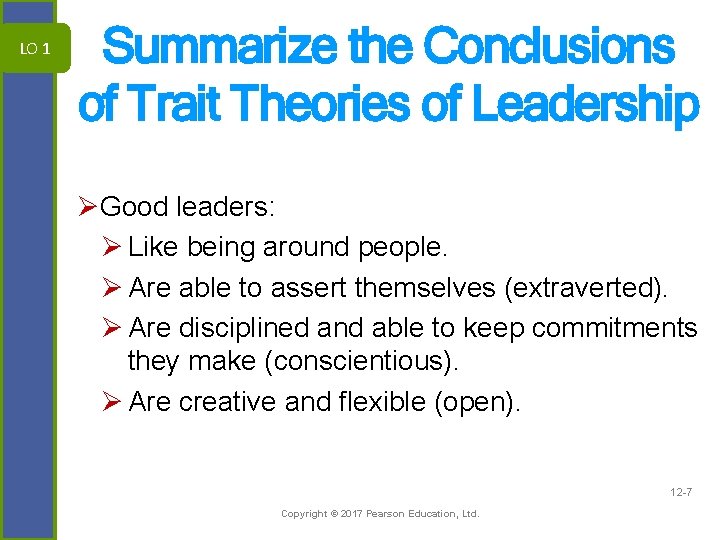 LO 1

Summarize the Conclusions of Trait Theories of Leadership

➢Good leaders:

➢ Like being around people.

➢ Are able to assert themselves (extraverted).

➢ Are disciplined and able to keep commitments they make (conscientious).

➢ Are creative and flexible (open).

12-7

Copyright © 2017 Pearson Education, Ltd.